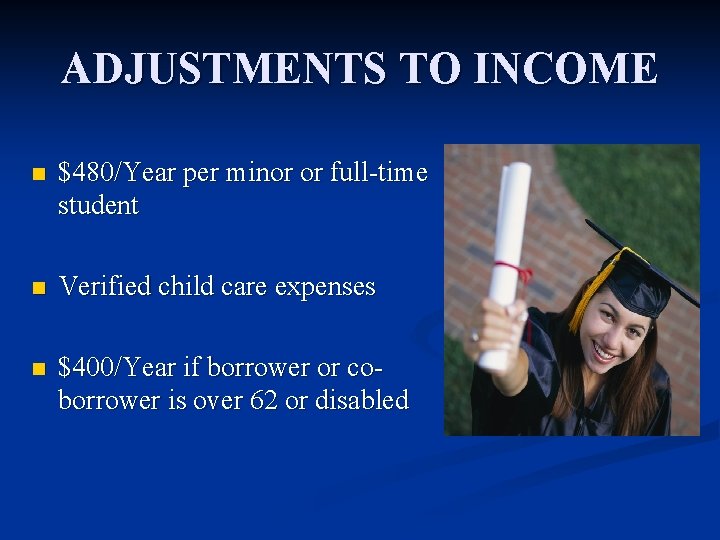 ADJUSTMENTS TO INCOME

■ \$480/Year per minor or full-time student

■ Verified child care expenses

■ \$400/Year if borrower or co-borrower is over 62 or disabled